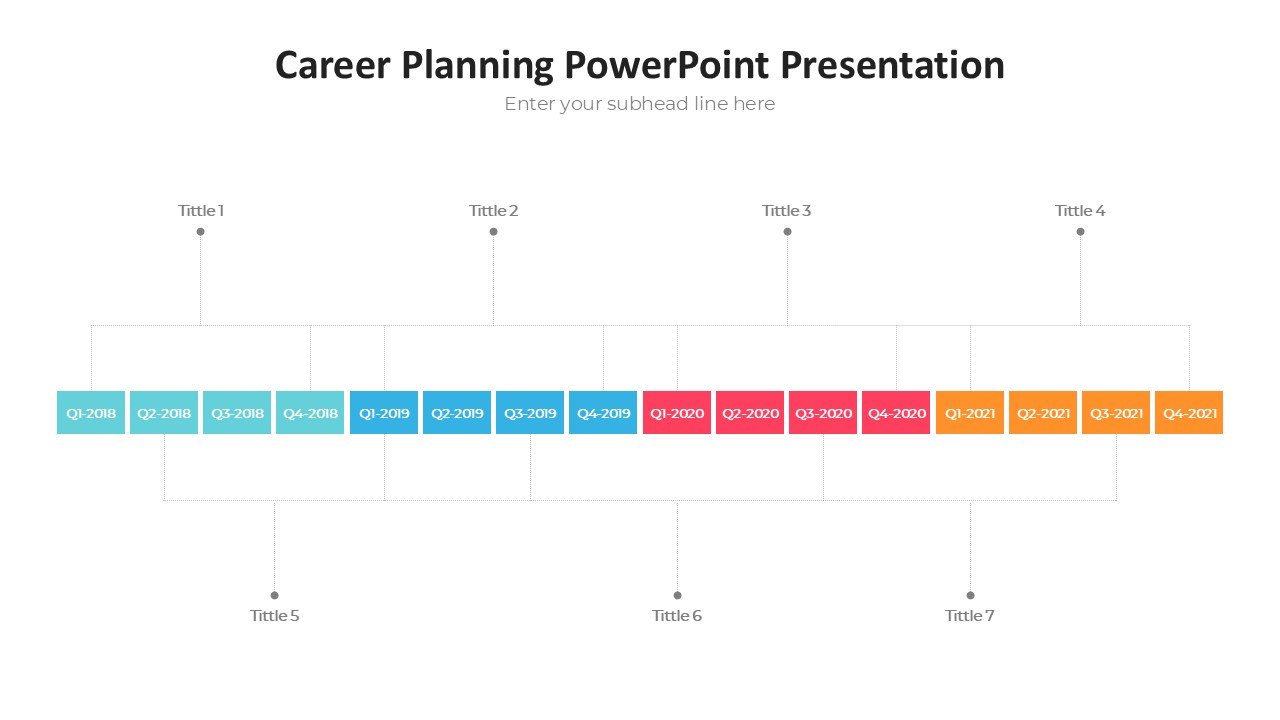 Career Planning PowerPoint Presentation

Enter your subhead line here

Tittle 1

Tittle 2

Tittle 3

Tittle 4

Q1-2018 Q2-2018 Q3-2018 Q4-2018 Q1-2019 Q2-2019 Q3-2019 Q4-2019 Q1-2020 Q2-2020 Q3-2020 Q4-2020 Q1-2021 Q2-2021 Q3-2021 Q4-2021

Tittle 5

Tittle 6

Tittle 7